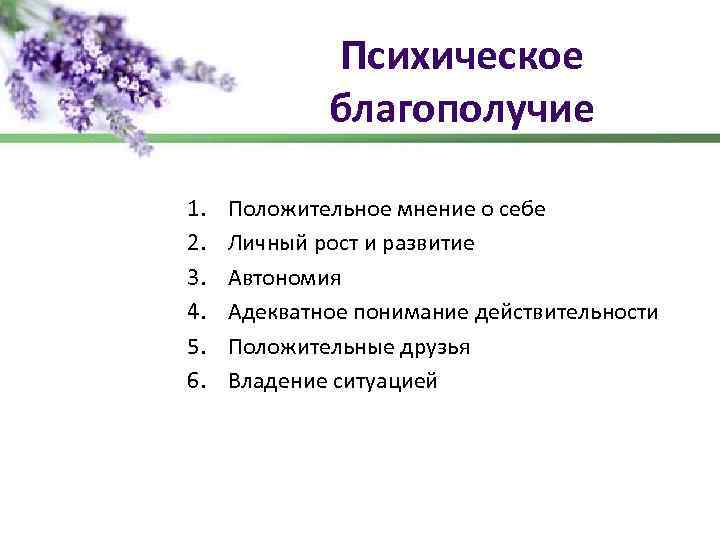 Психическое благополучие

1. Положительное мнение о себе
2. Личный рост и развитие
3. Автономия
4. Адекватное понимание действительности
5. Положительные друзья
6. Владение ситуацией